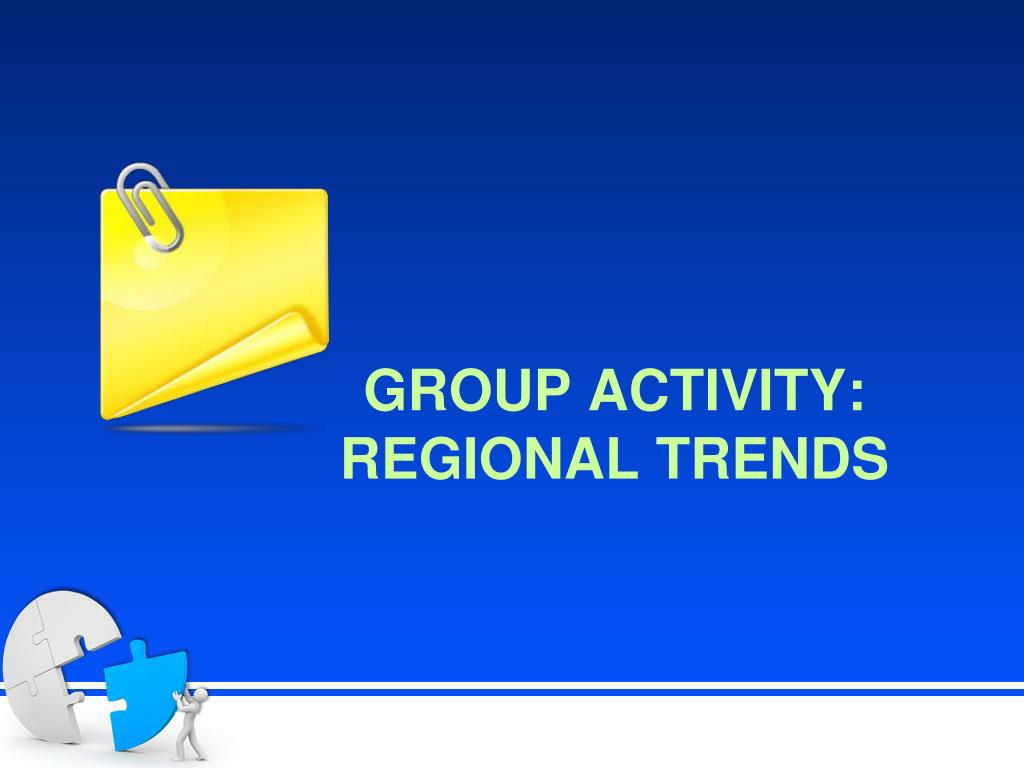 GROUP ACTIVITY:
REGIONAL TRENDS